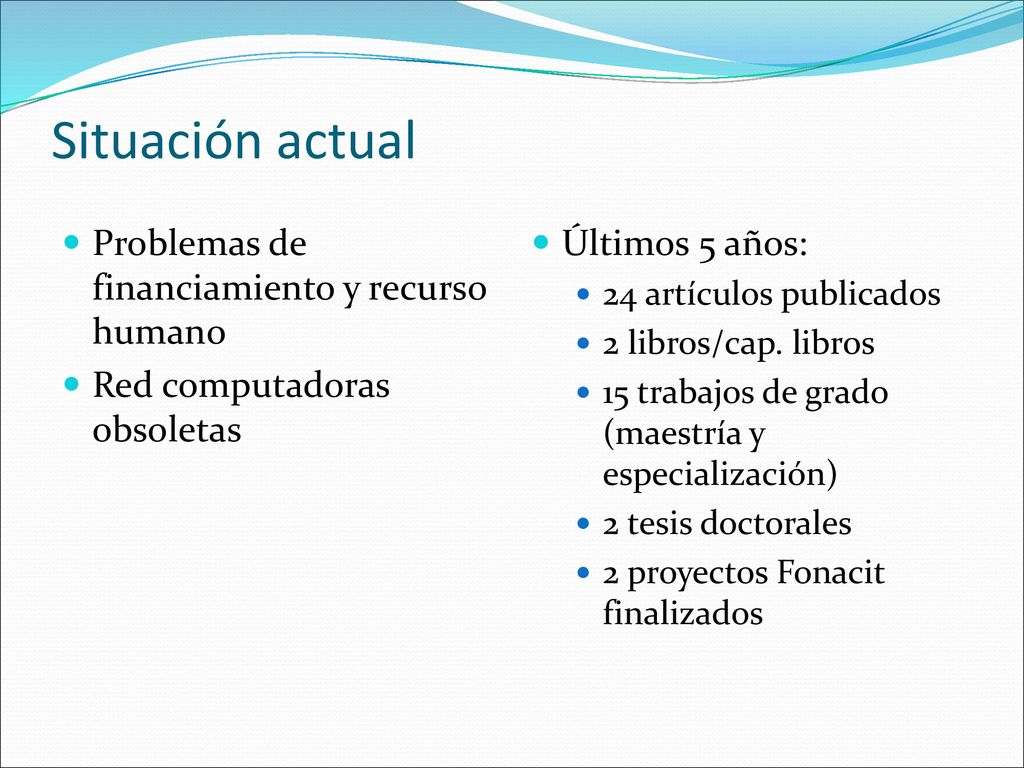 Situación actual

Problemas de financiamiento y recurso humano
Red computadoras obsoletas

Últimos 5 años:
24 artículos publicados
2 libros/cap. libros
15 trabajos de grado (maestría y especialización)
2 tesis doctorales
2 proyectos Fonacit finalizados